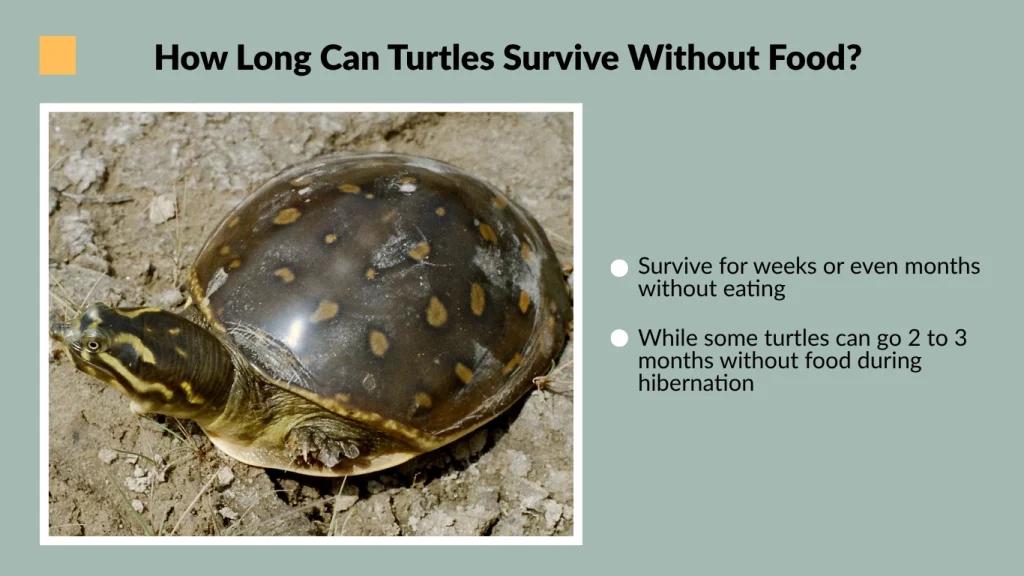 How Long Can Turtles Survive Without Food?

Survive for weeks or even months without eating

While some turtles can go 2 to 3 months without food during hibernation